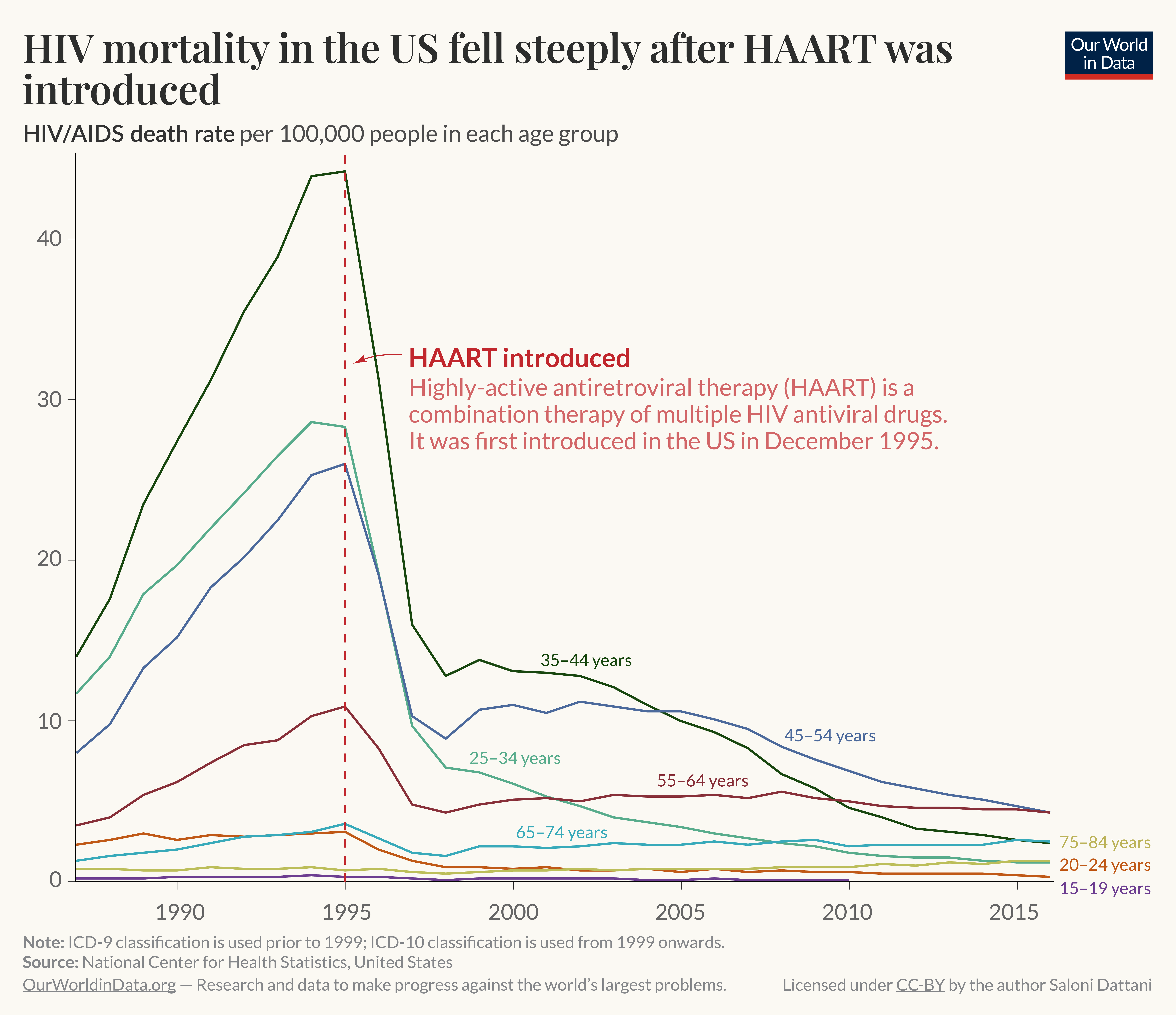 HIV mortality in the US fell steeply after HAART was introduced

Our World in Data

HIV/AIDS death rate per 100,000 people in each age group

40
30
20
10
0

HAART introduced
Highly-active antiretroviral therapy (HAART) is a combination therapy of multiple HIV antiviral drugs. It was first introduced in the US in December 1995.

35–44 years
45–54 years
25–34 years
55–64 years
65–74 years
75–84 years
20–24 years
15–19 years

1990
1995
2000
2005
2010
2015

Note: ICD-9 classification is used prior to 1999; ICD-10 classification is used from 1999 onwards.
Source: National Center for Health Statistics, United States
OurWorldinData.org — Research and data to make progress against the world's largest problems.
Licensed under CC-BY by the author Saloni Dattani